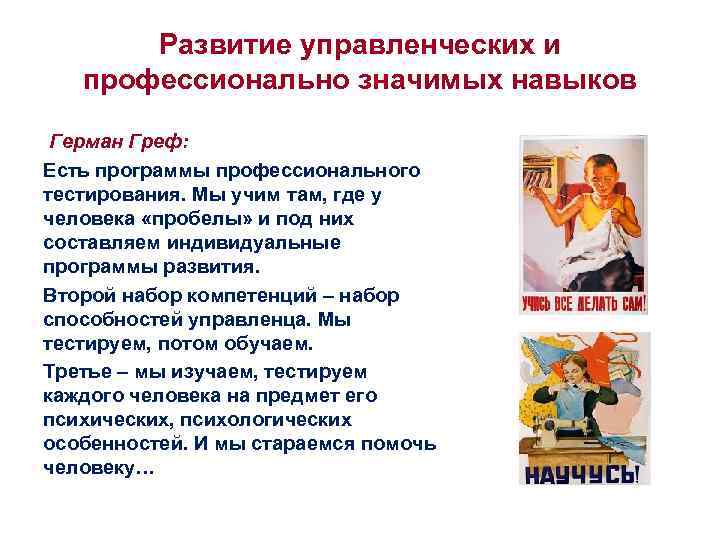 Развитие управленческих и профессионально значимых навыков

Герман Греф:

Есть программы профессионального тестирования. Мы учим там, где у человека «пробелы» и под них составляем индивидуальные программы развития.

Второй набор компетенций – набор способностей управленца. Мы тестируем, потом обучаем.

Третье – мы изучаем, тестируем каждого человека на предмет его психических, психологических особенностей. И мы стараемся помочь человеку…

УЧИСЬ ВСЕ ДЕЛАТЬ САМ!

НАУЧУСЬ!